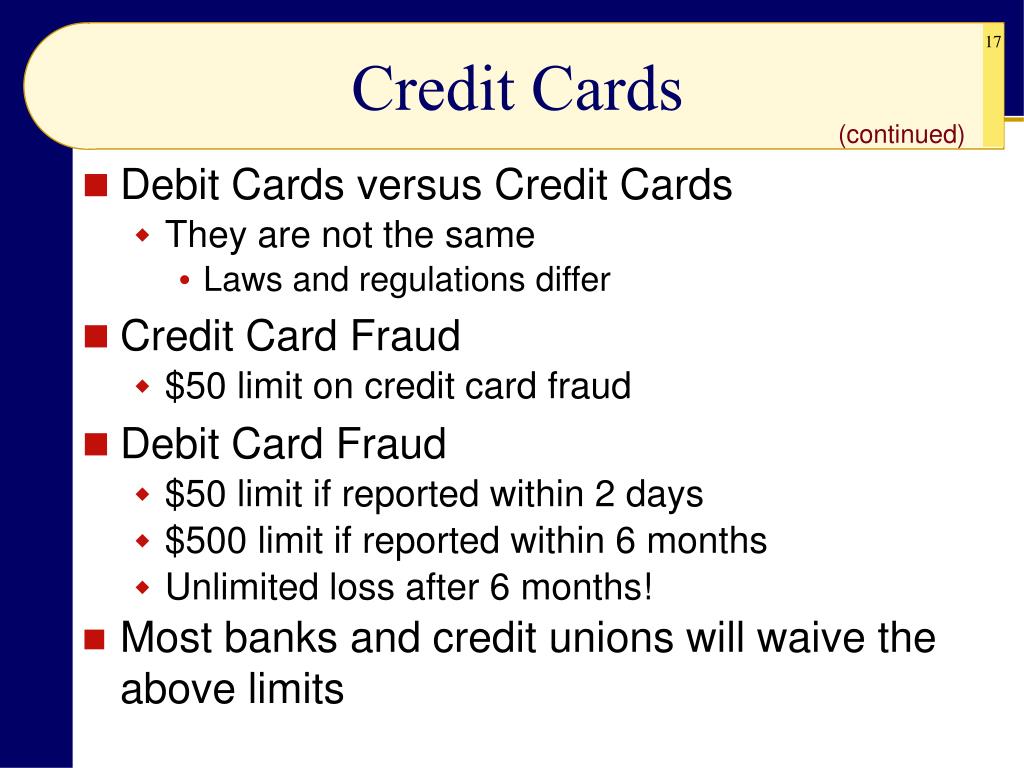 17

Credit Cards

(continued)

■ Debit Cards versus Credit Cards
◆ They are not the same
• Laws and regulations differ

■ Credit Card Fraud
◆ \$50 limit on credit card fraud

■ Debit Card Fraud
◆ \$50 limit if reported within 2 days
◆ \$500 limit if reported within 6 months
◆ Unlimited loss after 6 months!

■ Most banks and credit unions will waive the above limits